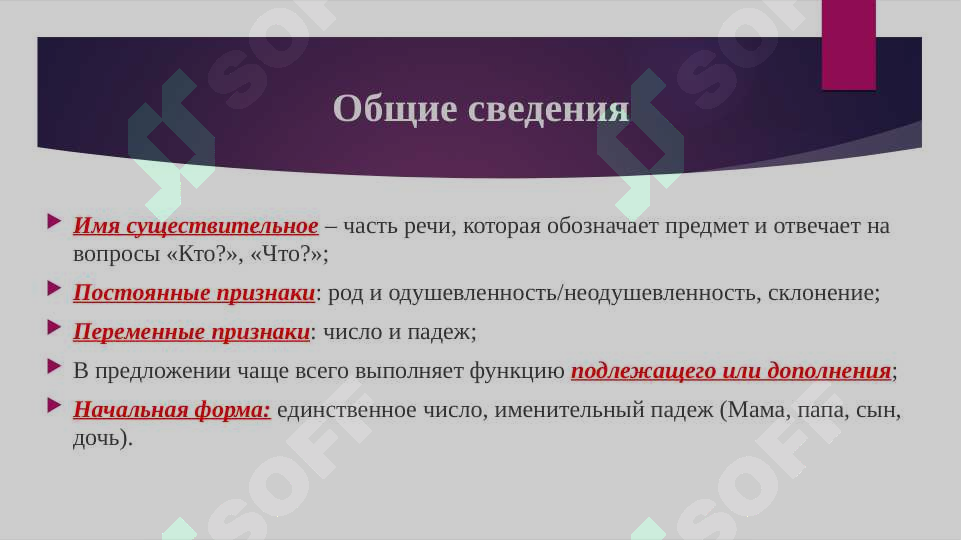 Общие сведения

Имя существительное – часть речи, которая обозначает предмет и отвечает на вопросы «Кто?», «Что?»;

Постоянные признаки: род и одушевленность/неодушевленность, склонение;

Переменные признаки: число и падеж;

В предложении чаще всего выполняет функцию подлежащего или дополнения;

Начальная форма: единственное число, именительный падеж (Мама, папа, сын, дочь).